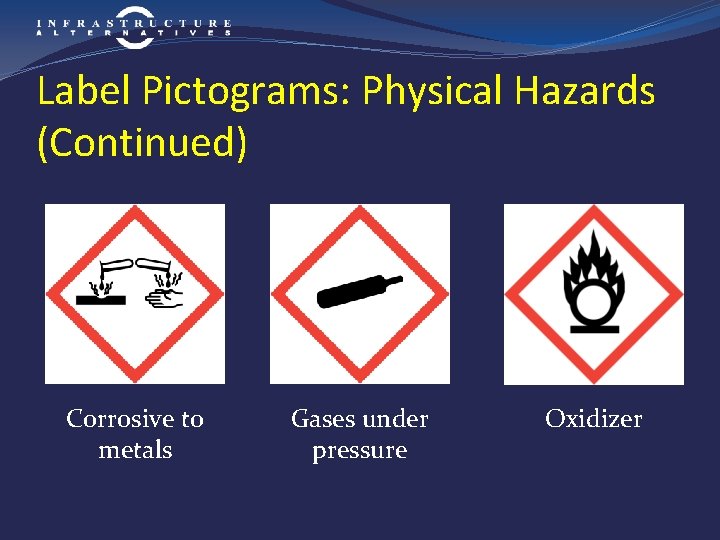 INFRASTRUCTURE
ALTERNATIVES

Label Pictograms: Physical Hazards (Continued)

Corrosive to metals

Gases under pressure

Oxidizer